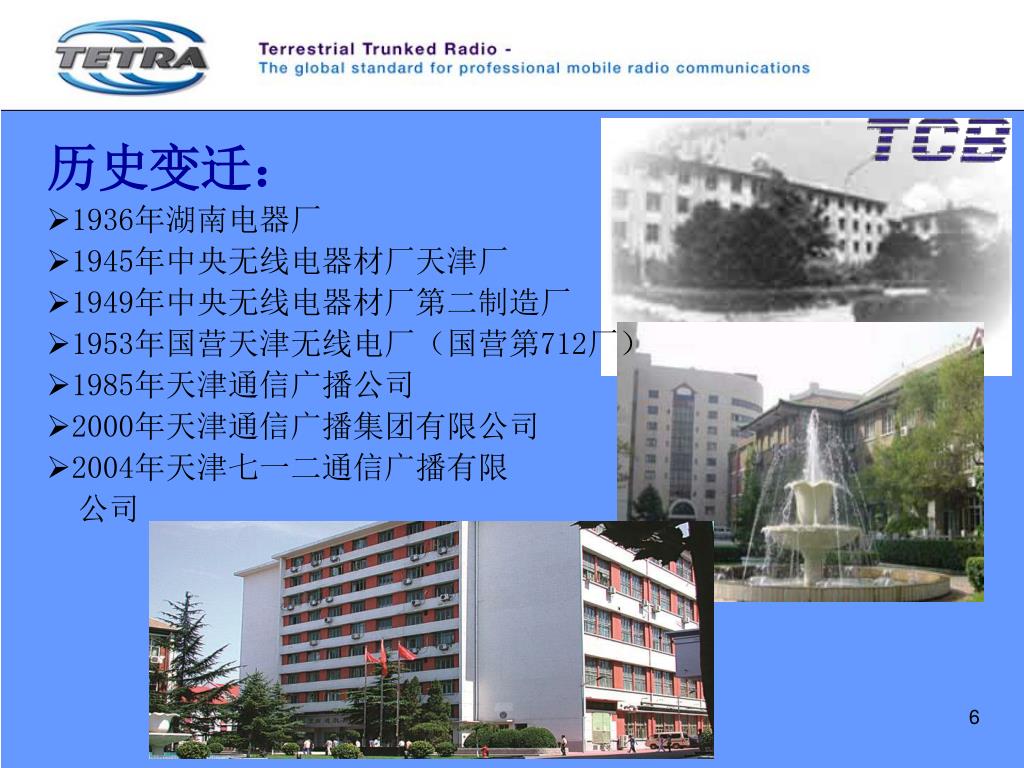 TETRA

Terrestrial Trunked Radio -
The global standard for professional mobile radio communications

TCB

历史变迁：

➢1936年湖南电器厂
➢1945年中央无线电器材厂天津厂
➢1949年中央无线电器材厂第二制造厂
➢1953年国营天津无线电厂（国营第712厂）
➢1985年天津通信广播公司
➢2000年天津通信广播集团有限公司
➢2004年天津七一二通信广播有限公司

6